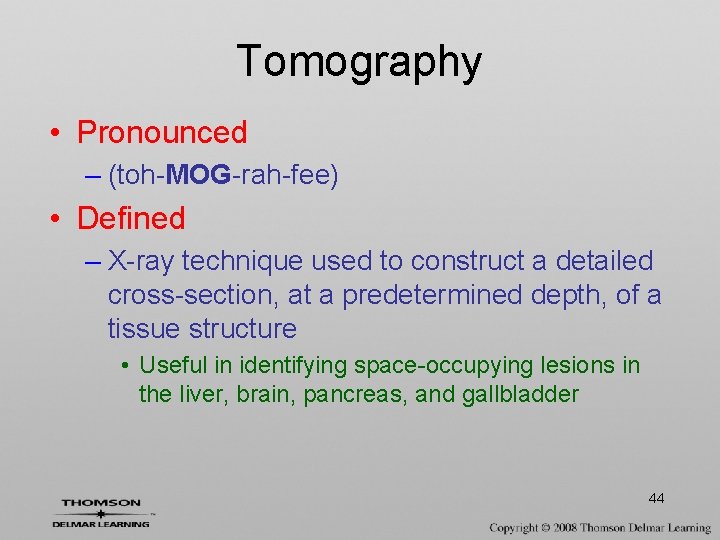 Tomography

• Pronounced
– (toh-MOG-rah-fee)

• Defined
– X-ray technique used to construct a detailed cross-section, at a predetermined depth, of a tissue structure
• Useful in identifying space-occupying lesions in the liver, brain, pancreas, and gallbladder

44

THOMSON
DELMAR LEARNING

Copyright © 2008 Thomson Delmar Learning